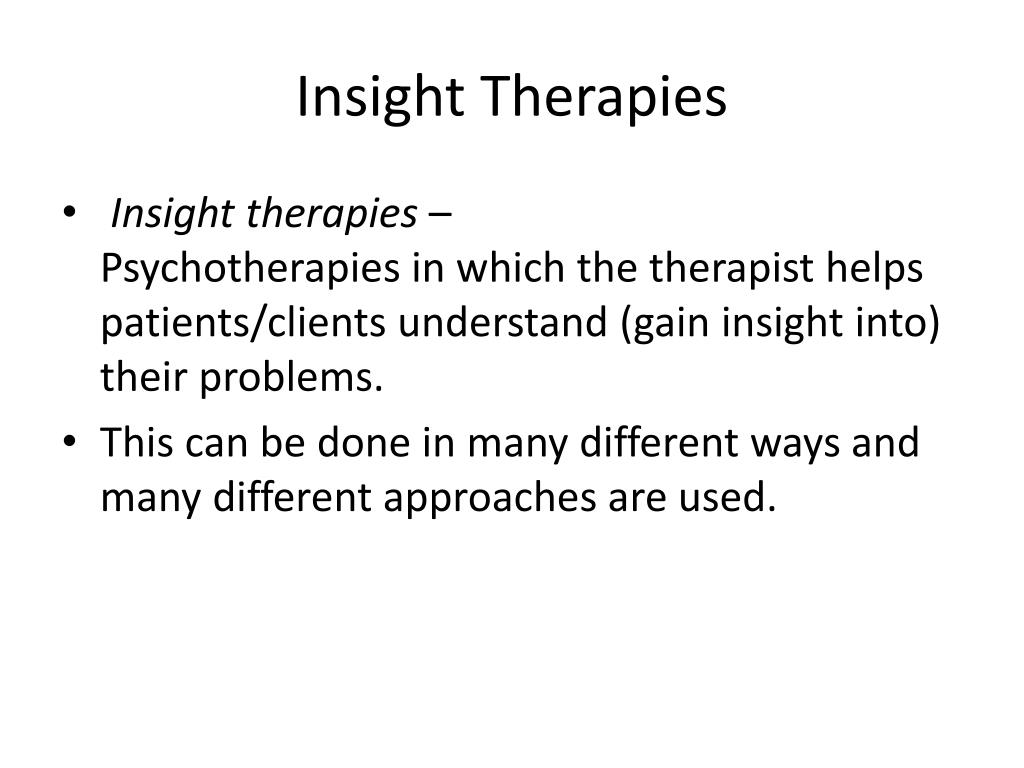 Insight Therapies

• Insight therapies – Psychotherapies in which the therapist helps patients/clients understand (gain insight into) their problems.
• This can be done in many different ways and many different approaches are used.